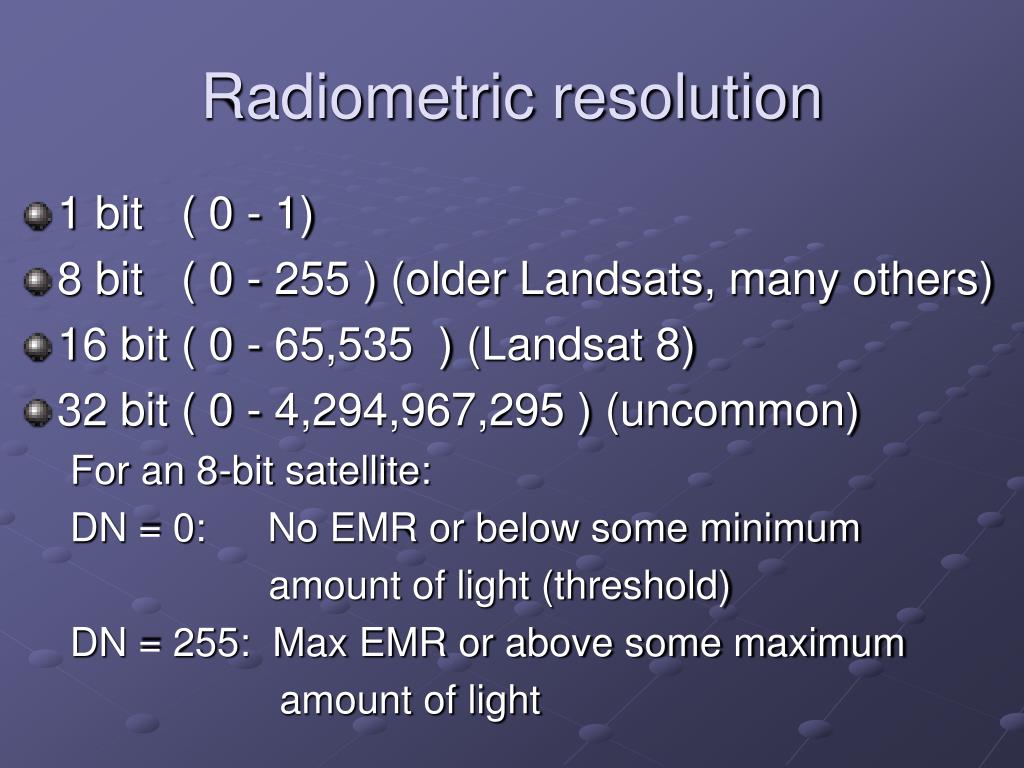 Radiometric resolution

1 bit ( 0 - 1)
8 bit ( 0 - 255 ) (older Landsats, many others)
16 bit ( 0 - 65,535 ) (Landsat 8)
32 bit ( 0 - 4,294,967,295 ) (uncommon)

For an 8-bit satellite:
DN = 0: No EMR or below some minimum amount of light (threshold)
DN = 255: Max EMR or above some maximum amount of light